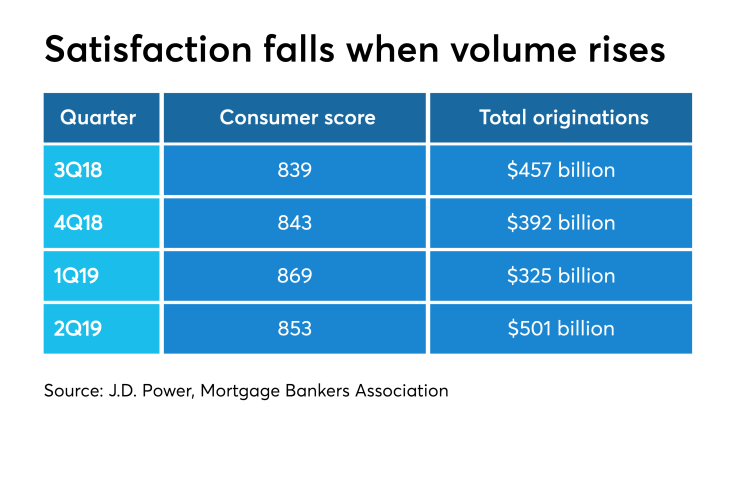 Satisfaction falls when volume rises

| Quarter | Consumer score | Total originations |
|---|---|---|
| 3Q18 | 839 | \$457 billion |
| 4Q18 | 843 | \$392 billion |
| 1Q19 | 869 | \$325 billion |
| 2Q19 | 853 | \$501 billion |

Source: J.D. Power, Mortgage Bankers Association